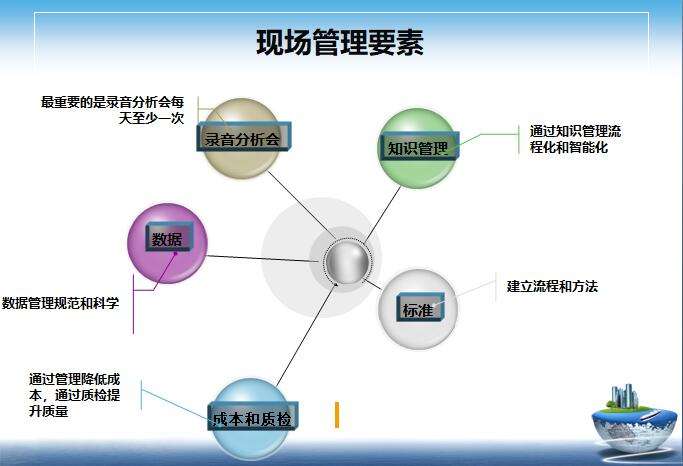 现场管理要素

最重要的是录音分析会每天至少一次

录音分析会

知识管理

通过知识管理流程化和智能化

数据

数据管理规范和科学

标准

建立流程和方法

通过管理降低成本，通过质检提升质量

成本和质检